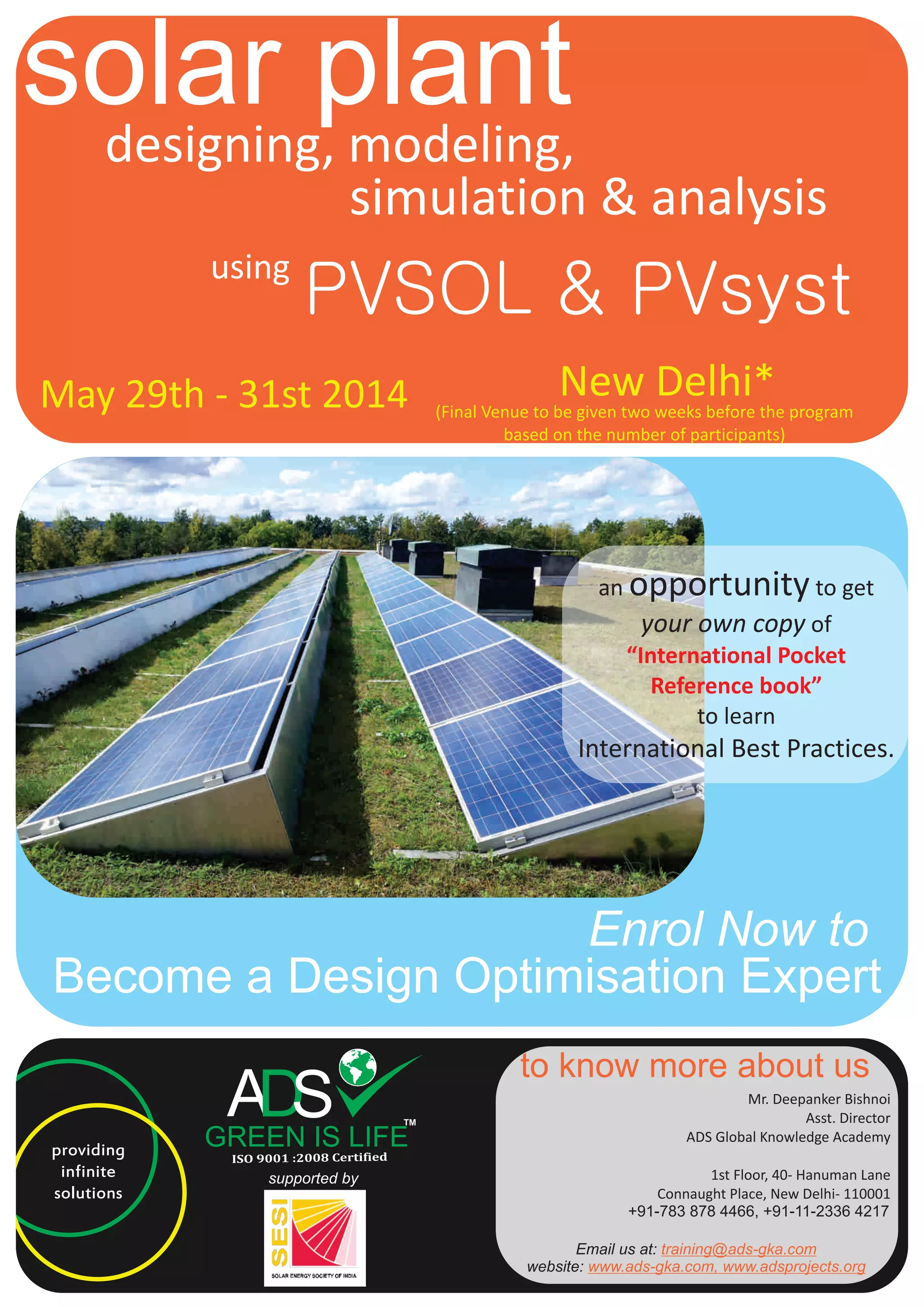 solar plant

designing, modeling, simulation & analysis

using PVSOL & PVsyst

May 29th - 31st 2014

New Delhi*
(Final Venue to be given two weeks before the program based on the number of participants)

an opportunity to get your own copy of "International Pocket Reference book" to learn International Best Practices.

Enrol Now to
Become a Design Optimisation Expert

providing infinite solutions

ADS
GREEN IS LIFE™
ISO 9001 :2008 Certified
supported by
SESI
SOLAR ENERGY SOCIETY OF INDIA

to know more about us

Mr. Deepanker Bishnoi
Asst. Director
ADS Global Knowledge Academy

1st Floor, 40- Hanuman Lane
Connaught Place, New Delhi- 110001
+91-783 878 4466, +91-11-2336 4217

Email us at: training@ads-gka.com
website: www.ads-gka.com, www.adsprojects.org